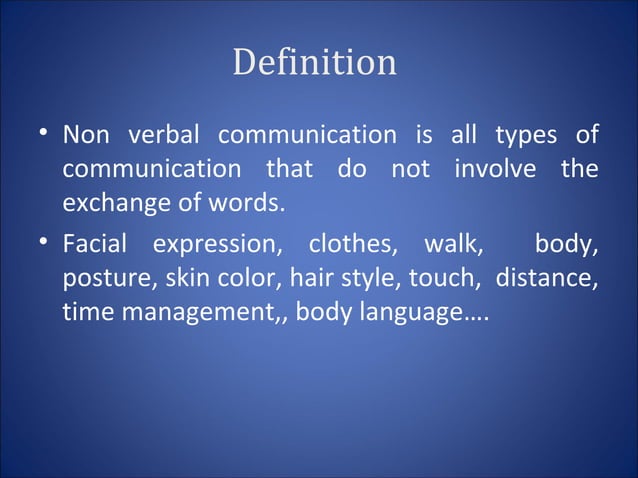 Definition

• Non verbal communication is all types of communication that do not involve the exchange of words.

• Facial expression, clothes, walk, body, posture, skin color, hair style, touch, distance, time management,, body language….